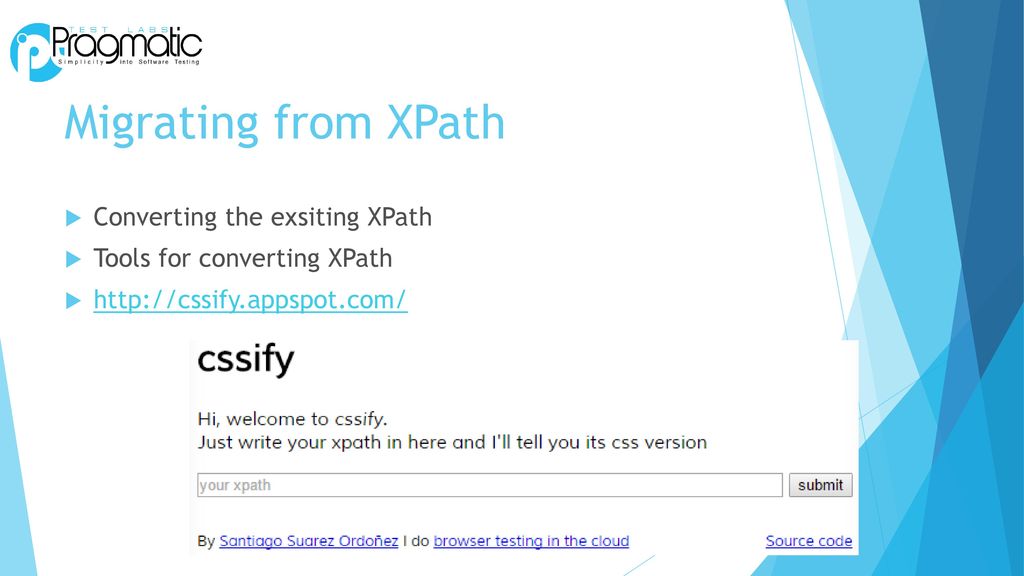 TEST LABS
Pragmatic
Simplicity into Software Testing

Migrating from XPath

Converting the exsiting XPath

Tools for converting XPath

http://cssify.appspot.com/

cssify

Hi, welcome to cssify.
Just write your xpath in here and I'll tell you its css version

your xpath

submit

By Santiago Suarez Ordoñez I do browser testing in the cloud

Source code